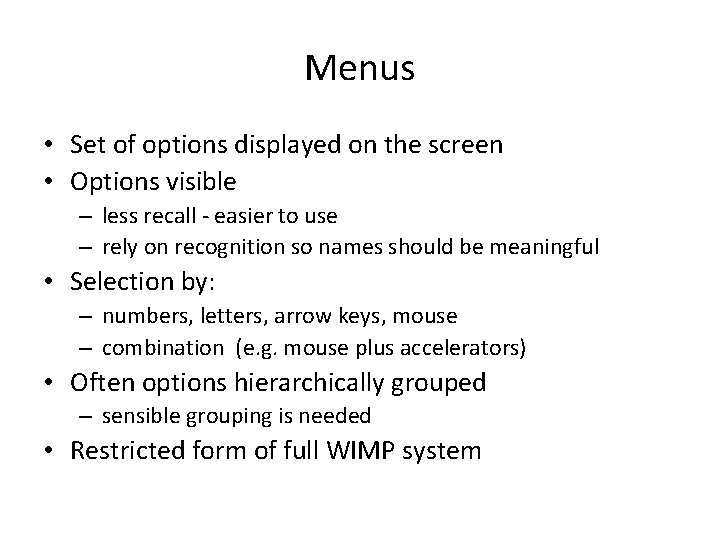 Menus

• Set of options displayed on the screen
• Options visible
– less recall - easier to use
– rely on recognition so names should be meaningful
• Selection by:
– numbers, letters, arrow keys, mouse
– combination (e.g. mouse plus accelerators)
• Often options hierarchically grouped
– sensible grouping is needed
• Restricted form of full WIMP system